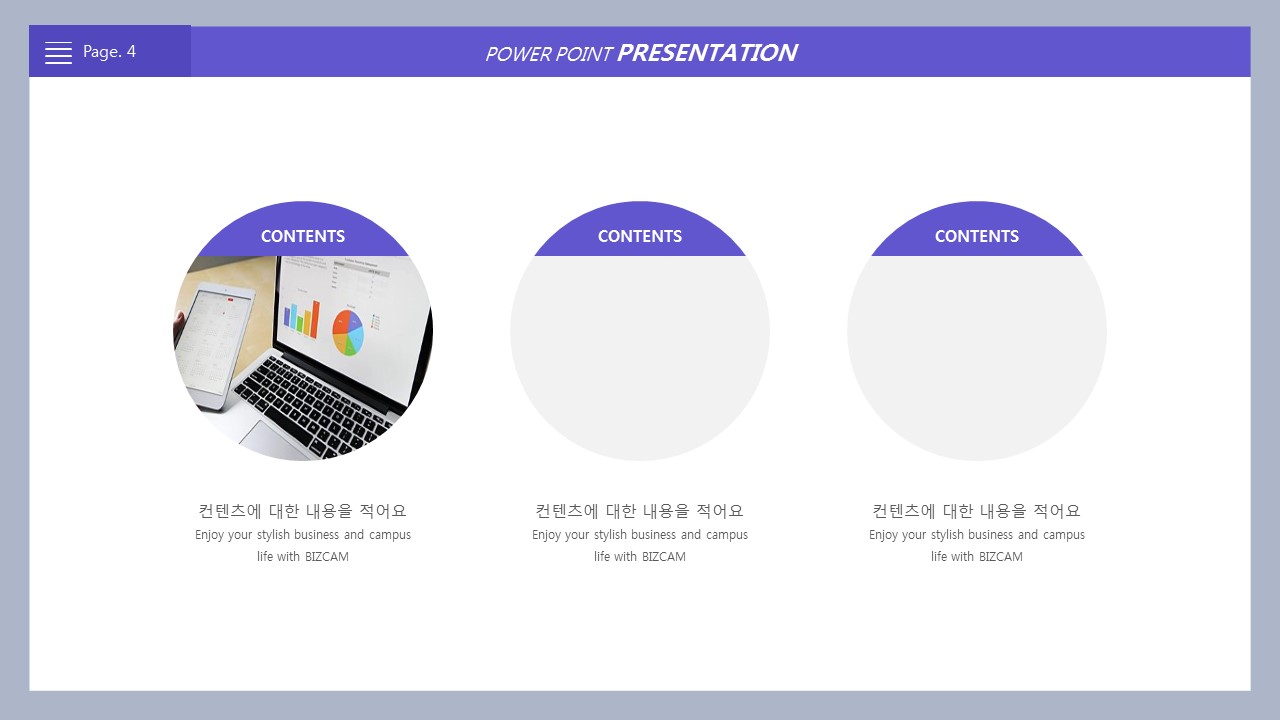 Page. 4

POWER POINT PRESENTATION

CONTENTS

컨텐츠에 대한 내용을 적어요
Enjoy your stylish business and campus life with BIZCAM

CONTENTS

컨텐츠에 대한 내용을 적어요
Enjoy your stylish business and campus life with BIZCAM

CONTENTS

컨텐츠에 대한 내용을 적어요
Enjoy your stylish business and campus life with BIZCAM